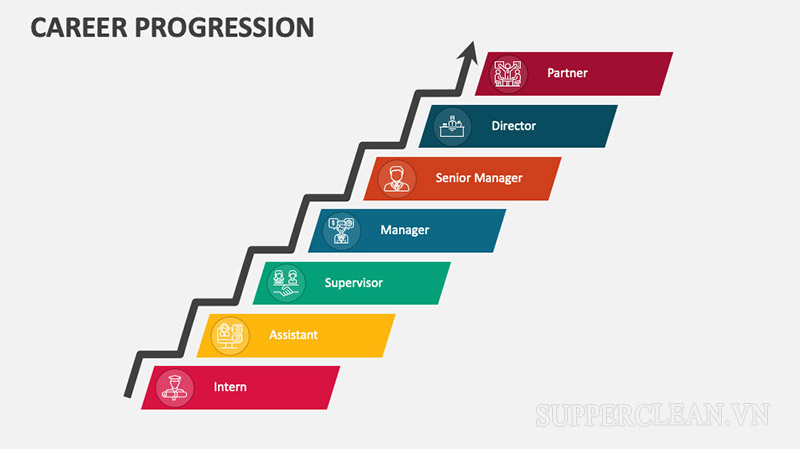 CAREER PROGRESSION

Partner

Director

Senior Manager

Manager

Supervisor

Assistant

Intern

SUPPERCLEAN.VN